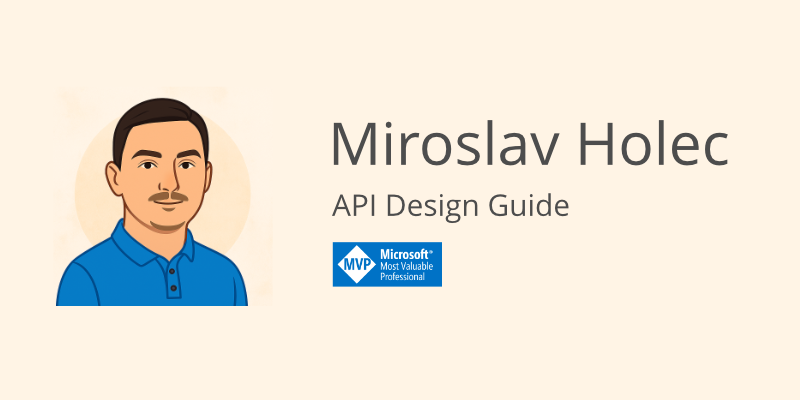 Miroslav Holec

API Design Guide

MVP Microsoft® Most Valuable Professional